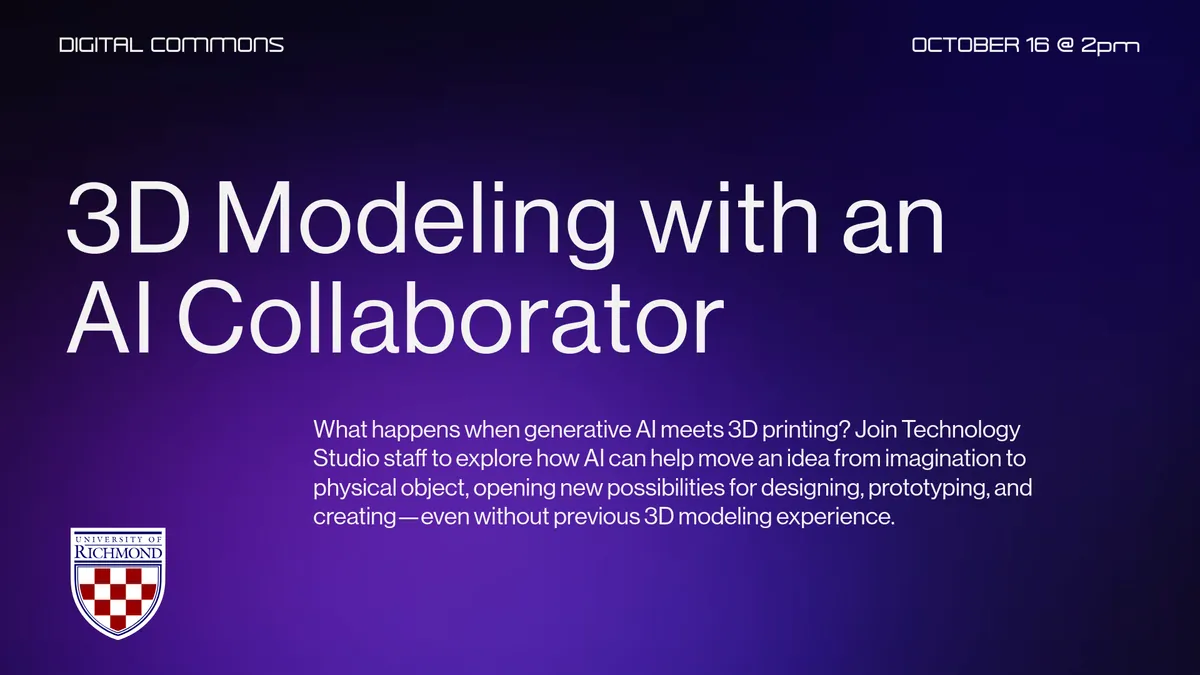 DIGITAL COMMONS

OCTOBER 16 @ 2pm

3D Modeling with an AI Collaborator

What happens when generative AI meets 3D printing? Join Technology Studio staff to explore how AI can help move an idea from imagination to physical object, opening new possibilities for designing, prototyping, and creating—even without previous 3D modeling experience.

UNIVERSITY OF RICHMOND